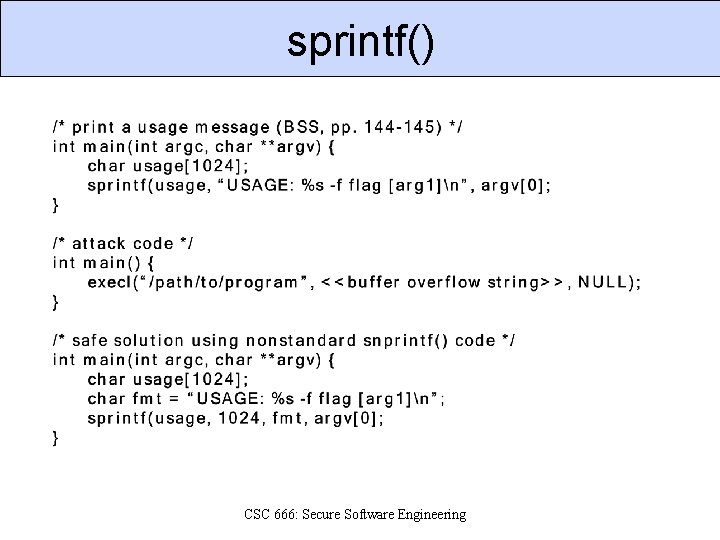 sprintf()

/* print a usage message (BSS, pp. 144-145) */
int main(int argc, char **argv) {
char usage[1024];
sprintf(usage, “USAGE: %s -f flag [arg1]\n”, argv[0];
}

/* attack code */
int main() {
execl(“/path/to/program”, <<buffer overflow string>>, NULL);
}

/* safe solution using nonstandard snprintf() code */
int main(int argc, char **argv) {
char usage[1024];
char fmt = “USAGE: %s -f flag [arg1]\n”;
sprintf(usage, 1024, fmt, argv[0];
}

CSC 666: Secure Software Engineering